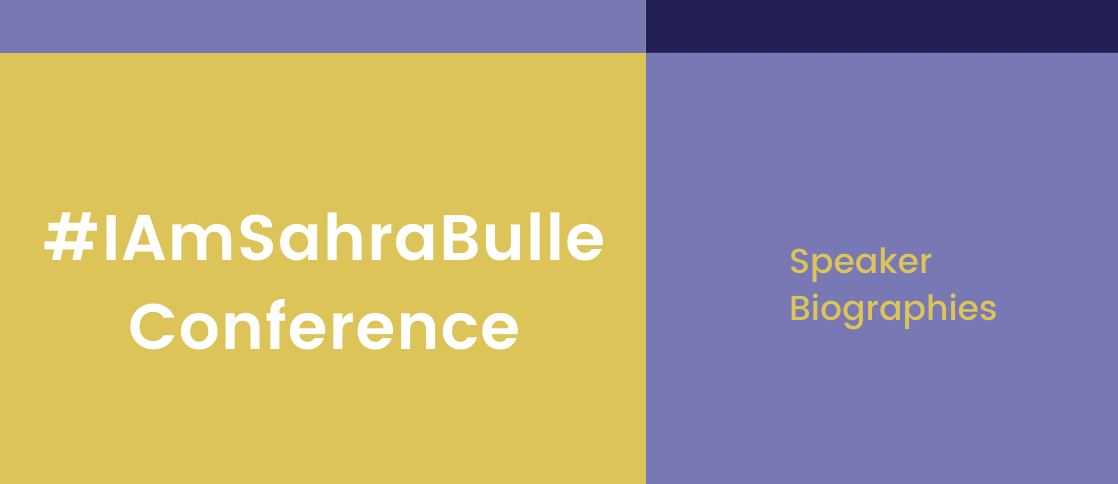 #IAmSahraBulle Conference

Speaker Biographies